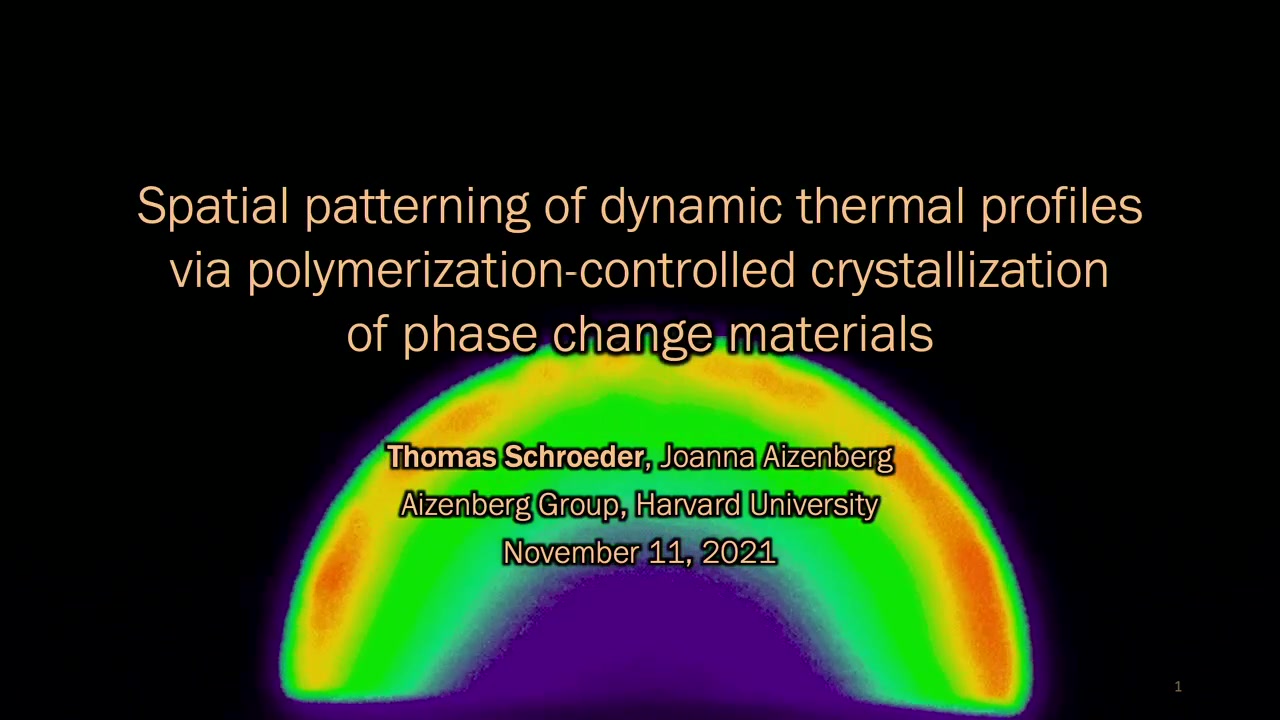 Spatial patterning of dynamic thermal profiles via polymerization-controlled crystallization of phase change materials

Thomas Schroeder, Joanna Aizenberg
Aizenberg Group, Harvard University
November 11, 2021

1